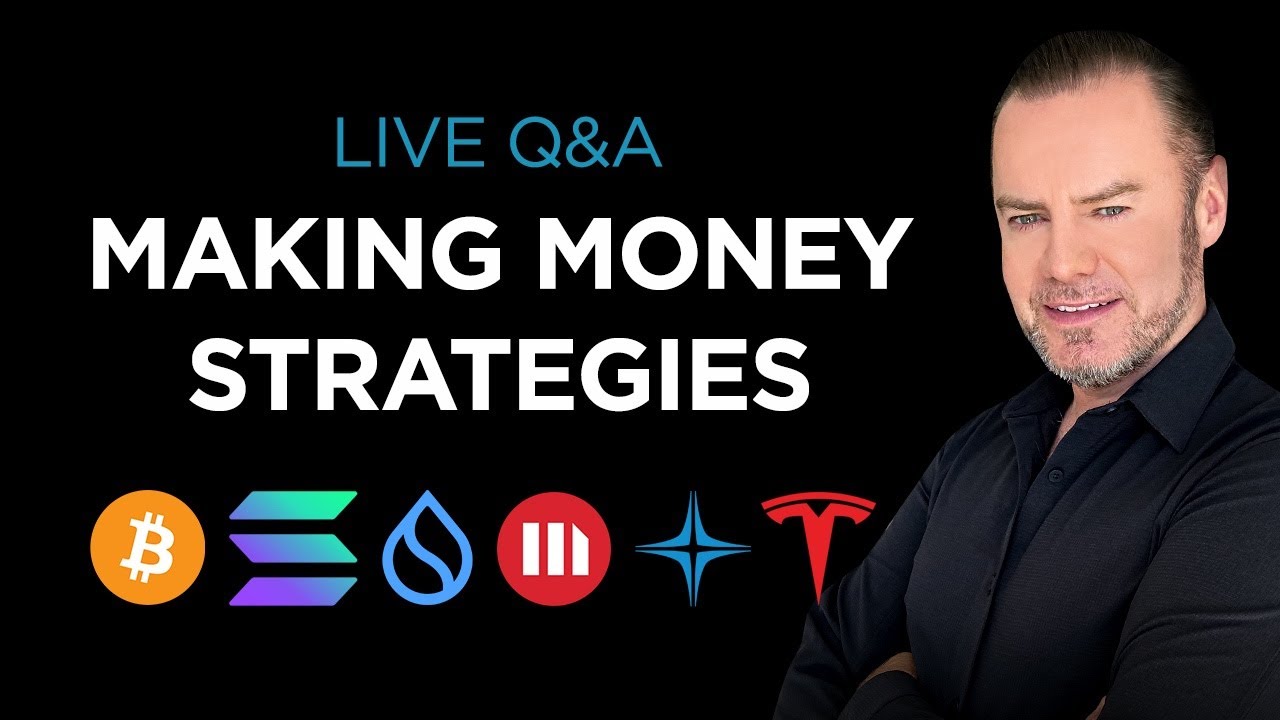 LIVE Q&A
MAKING MONEY STRATEGIES